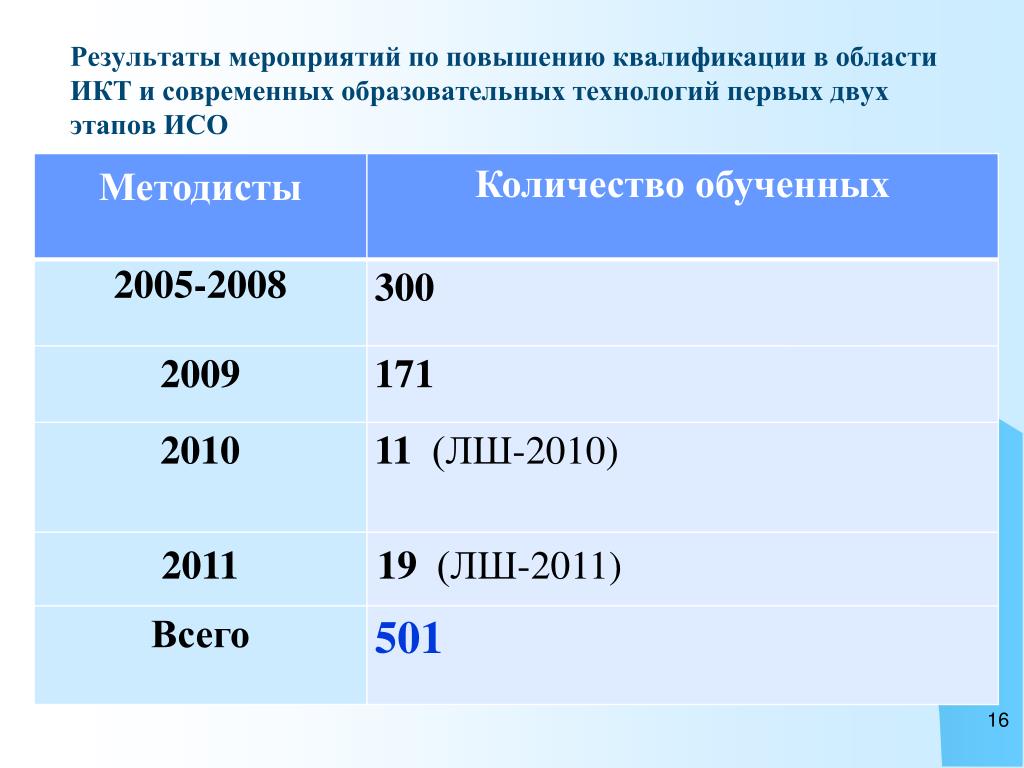 Результаты мероприятий по повышению квалификации в области ИКТ и современных образовательных технологий первых двух этапов ИСО

| Методисты | Количество обученных |
|---|---|
| 2005-2008 | 300 |
| 2009 | 171 |
| 2010 | 11 (ЛШ-2010) |
| 2011 | 19 (ЛШ-2011) |
| Всего | 501 |

16